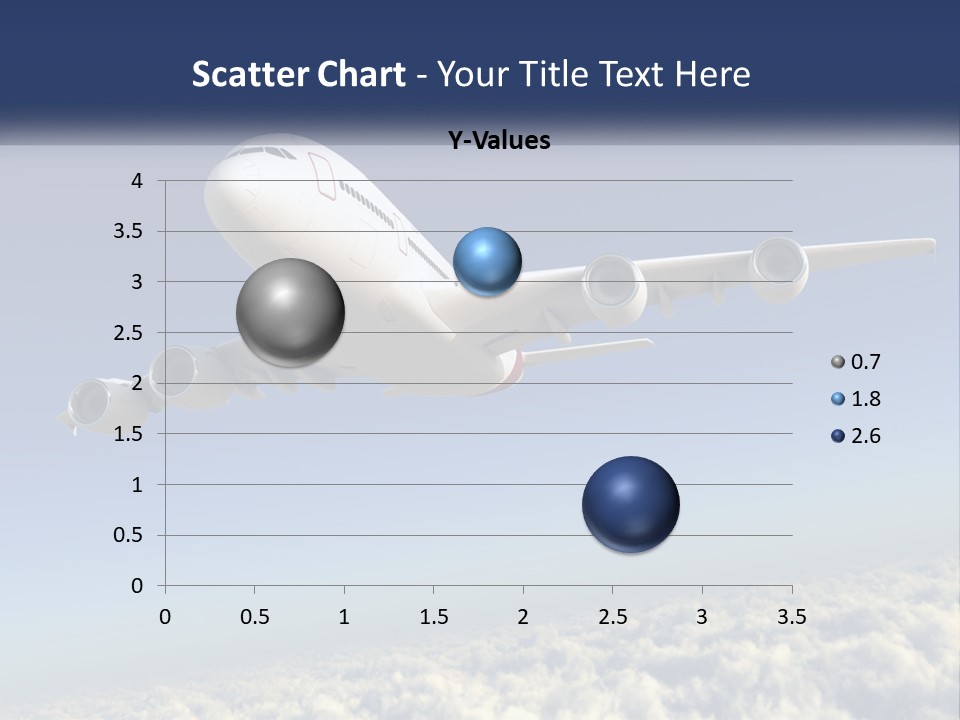 Scatter Chart - Your Title Text Here

Y-Values

4
3.5
3
2.5
2
1.5
1
0.5
0

0 0.5 1 1.5 2 2.5 3 3.5

0.7
1.8
2.6